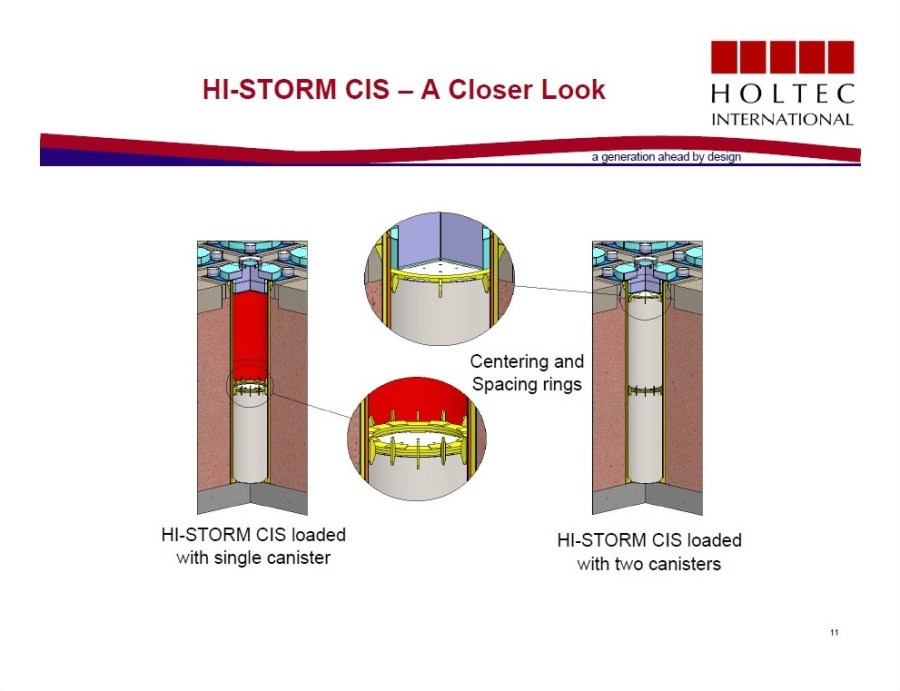 HI-STORM CIS – A Closer Look

HOLTEC INTERNATIONAL

a generation ahead by design

Centering and Spacing rings

HI-STORM CIS loaded with single canister

HI-STORM CIS loaded with two canisters

11